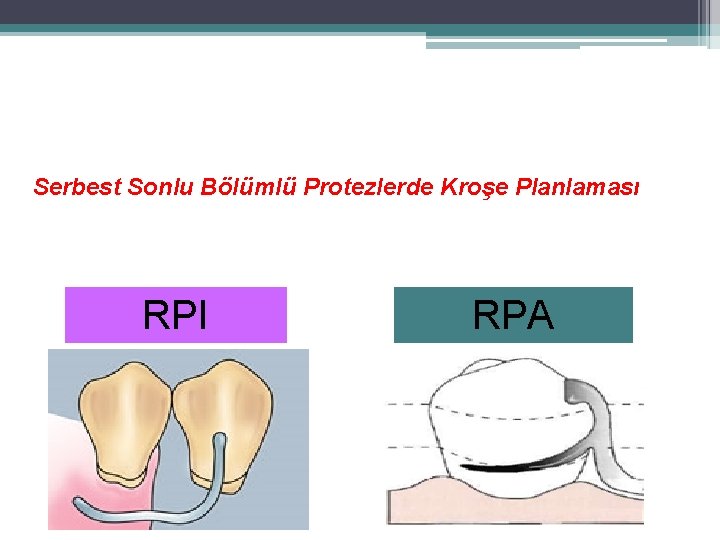 Serbest Sonlu Bölümlü Protezlerde Kroşe Planlaması

RPI

RPA